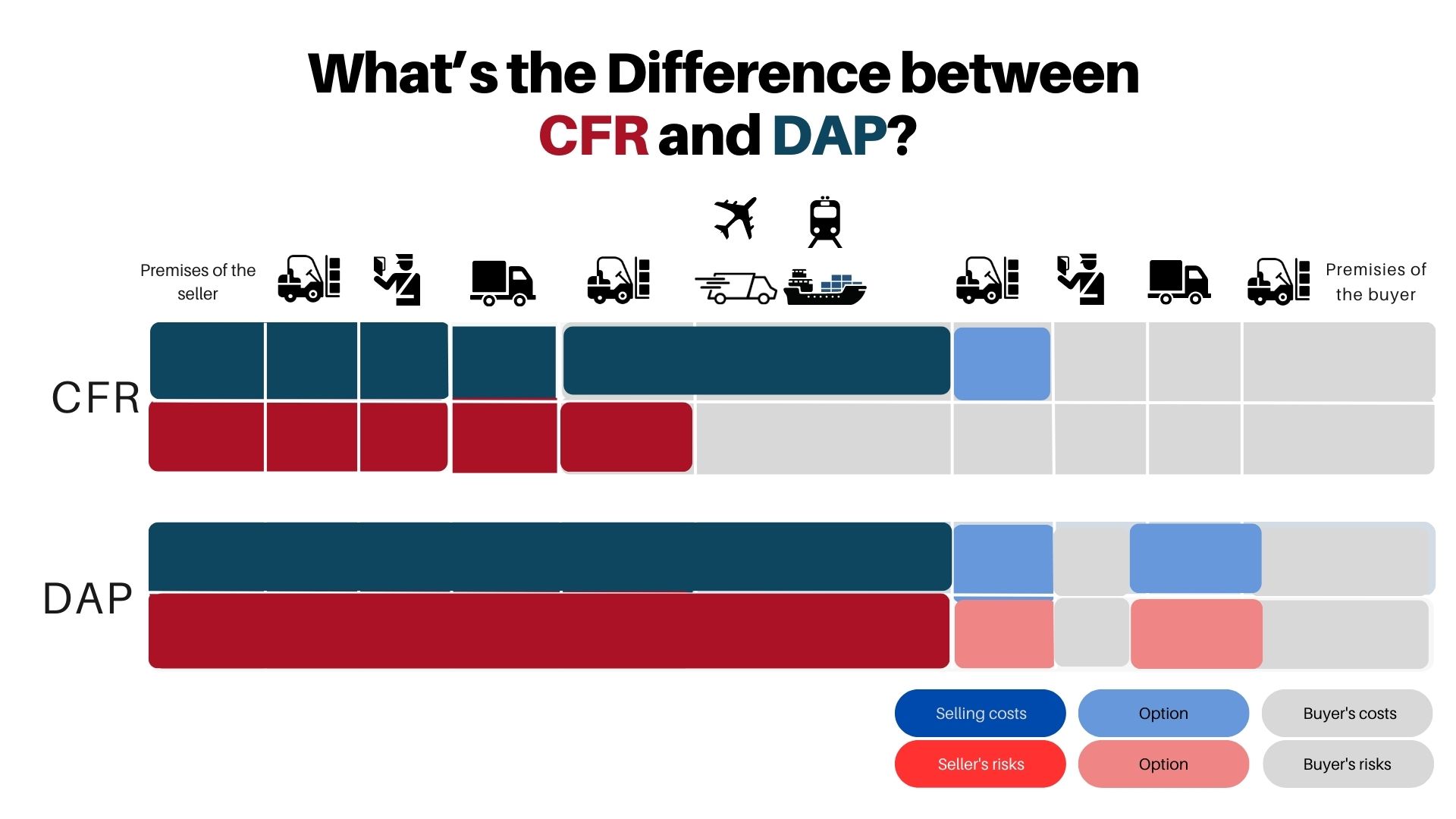 What's the Difference between CFR and DAP?

Premises of the seller

Premisies of the buyer

CFR

DAP

Selling costs

Option

Buyer's costs

Seller's risks

Option

Buyer's risks